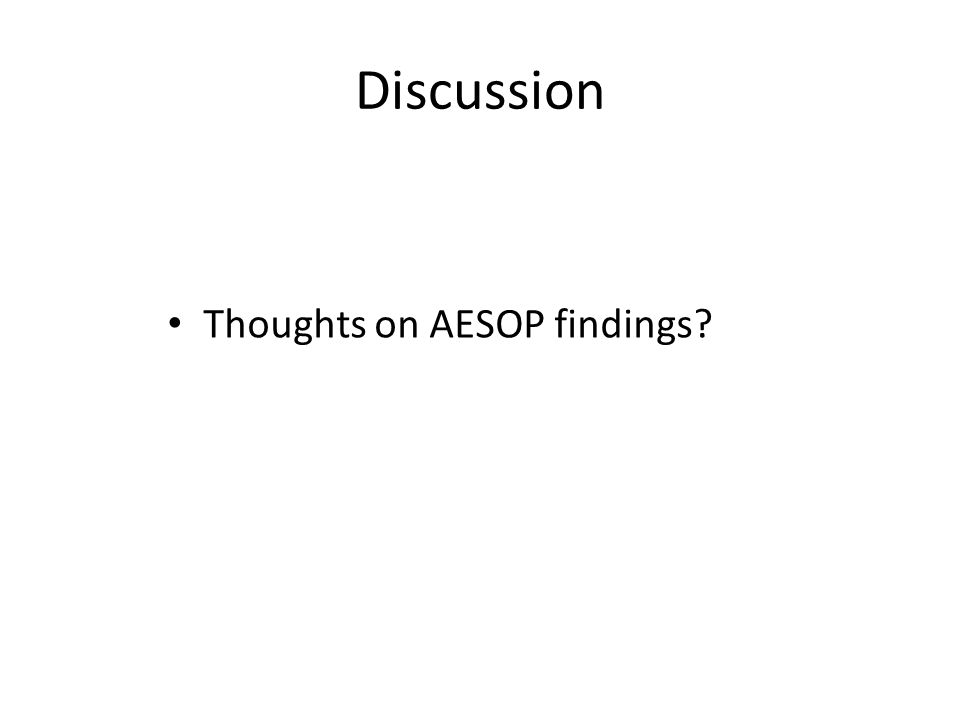 Discussion

• Thoughts on AESOP findings?